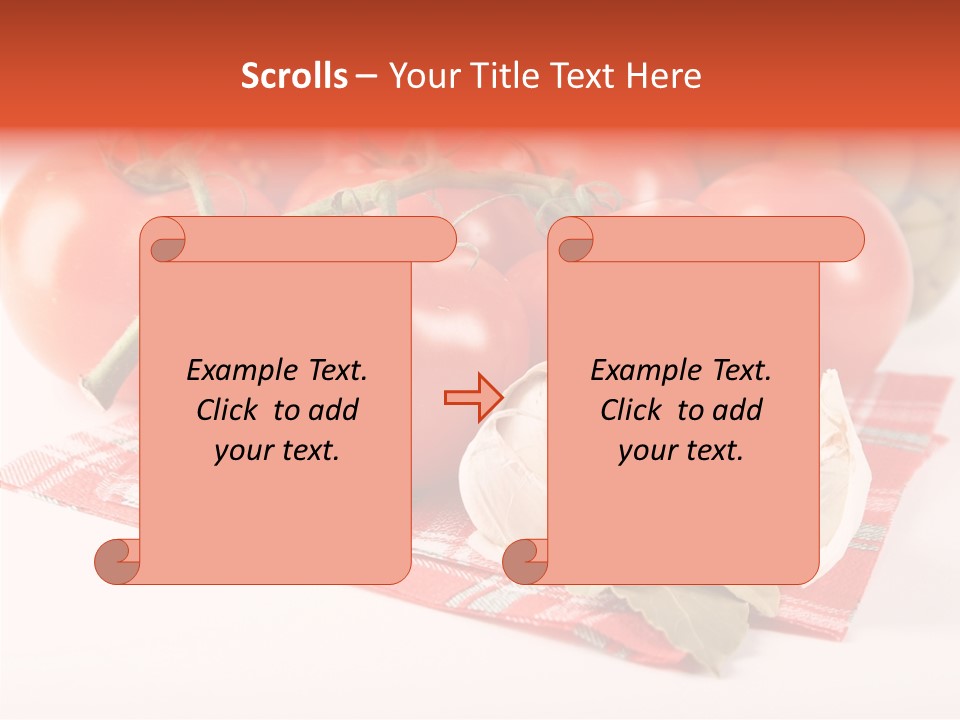 Scrolls – Your Title Text Here

Example Text.
Click to add
your text.

Example Text.
Click to add
your text.